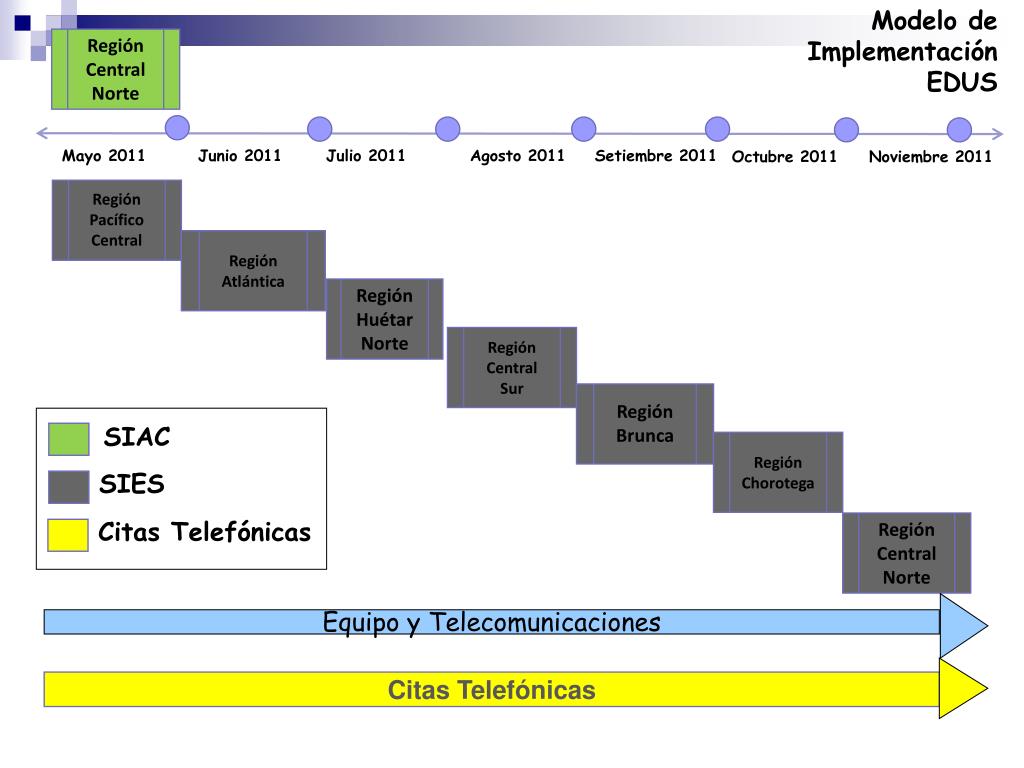 Modelo de Implementación EDUS

Región Central Norte

Mayo 2011
Junio 2011
Julio 2011
Agosto 2011
Setiembre 2011
Octubre 2011
Noviembre 2011

Región Pacífico Central

Región Atlántica

Región Huétar Norte

Región Central Sur

Región Brunca

Región Chorotega

Región Central Norte

SIAC
SIES
Citas Telefónicas

Equipo y Telecomunicaciones

Citas Telefónicas